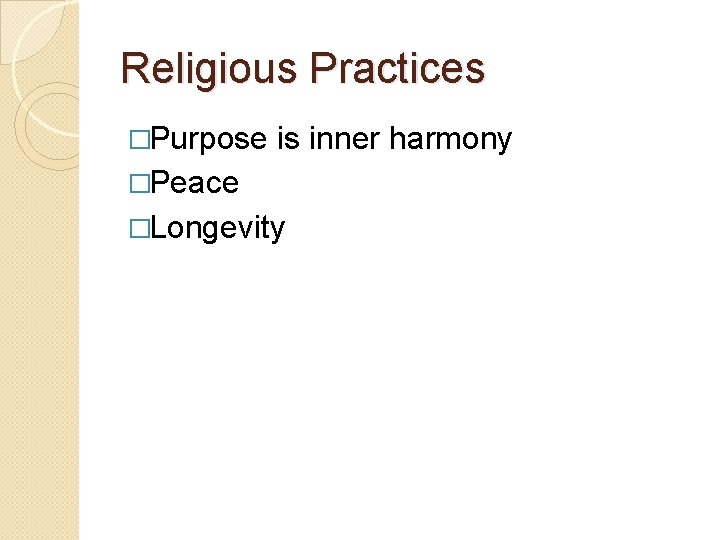 Religious Practices

□Purpose is inner harmony
□Peace
□Longevity